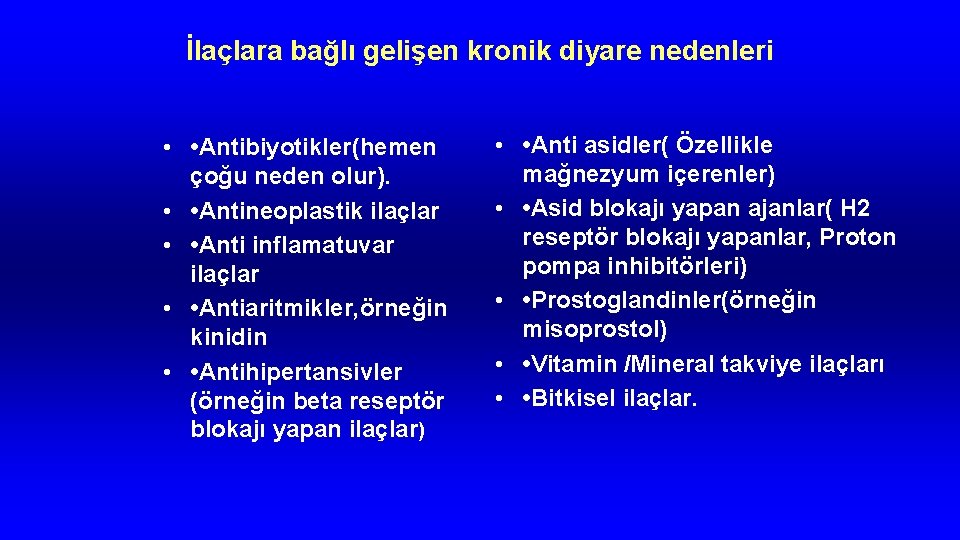 İlaçlara bağlı gelişen kronik diyare nedenleri

• •Antibiyotikler(hemen çoğu neden olur).
• •Antineoplastik ilaçlar
• •Anti inflamatuvar ilaçlar
• •Antiaritmikler,örneğin kinidin
• •Antihipertansivler (örneğin beta reseptör blokajı yapan ilaçlar)

• •Anti asidler( Özellikle mağnezyum içerenler)
• •Asid blokajı yapan ajanlar( H2 reseptör blokajı yapanlar, Proton pompa inhibitörleri)
• •Prostoglandinler(örneğin misoprostol)
• •Vitamin /Mineral takviye ilaçları
• •Bitkisel ilaçlar.